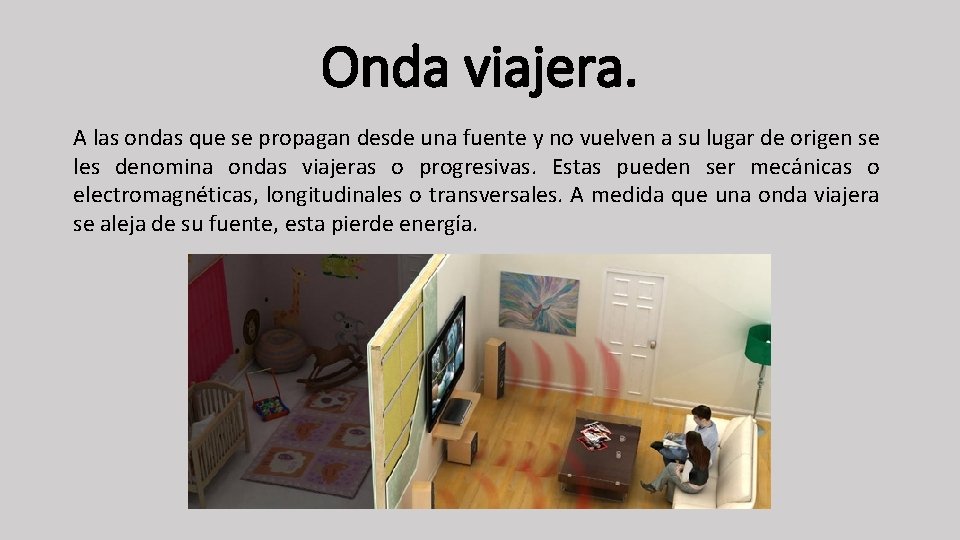 Onda viajera.

A las ondas que se propagan desde una fuente y no vuelven a su lugar de origen se les denomina ondas viajeras o progresivas. Estas pueden ser mecánicas o electromagnéticas, longitudinales o transversales. A medida que una onda viajera se aleja de su fuente, esta pierde energía.